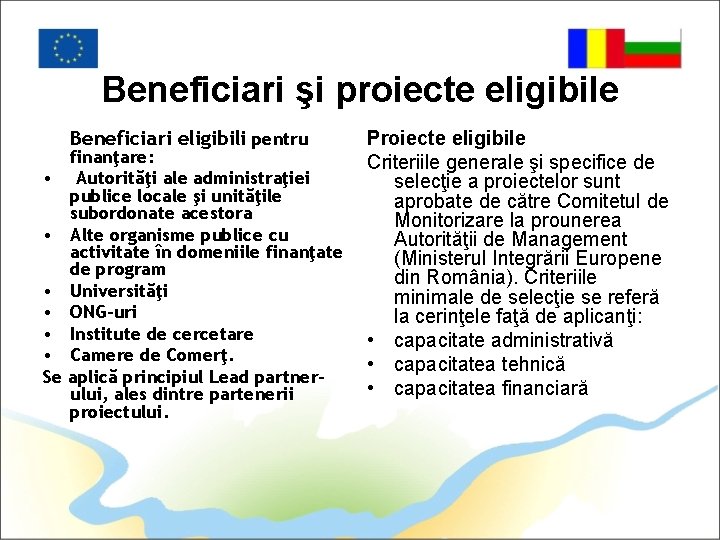 Beneficiari şi proiecte eligibile

Beneficiari eligibili pentru finanţare:
• Autorităţi ale administraţiei publice locale şi unităţile subordonate acestora
• Alte organisme publice cu activitate în domeniile finanţate de program
• Universităţi
• ONG-uri
• Institute de cercetare
• Camere de Comerţ.
Se aplică principiul Lead partner-ului, ales dintre partenerii proiectului.

Proiecte eligibile
Criteriile generale şi specifice de selecţie a proiectelor sunt aprobate de către Comitetul de Monitorizare la prounerea Autorităţii de Management (Ministerul Integrării Europene din România). Criteriile minimale de selecţie se referă la cerinţele faţă de aplicanţi:
• capacitate administrativă
• capacitatea tehnică
• capacitatea financiară